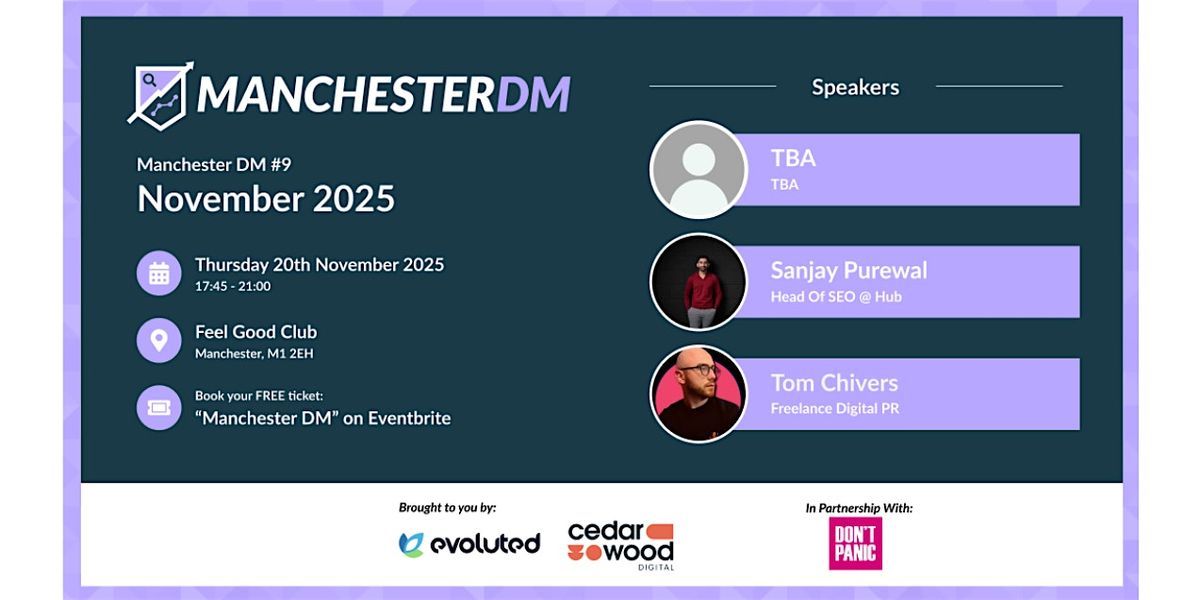 MANCHESTERDM

Manchester DM #9
November 2025

Thursday 20th November 2025
17:45 - 21:00

Feel Good Club
Manchester, M1 2EH

Book your FREE ticket:
"Manchester DM" on Eventbrite

Speakers

TBA
TBA

Sanjay Purewal
Head Of SEO @ Hub

Tom Chivers
Freelance Digital PR

Brought to you by:

evoluted

cedar wood
DIGITAL

In Partnership With:

DON'T PANIC